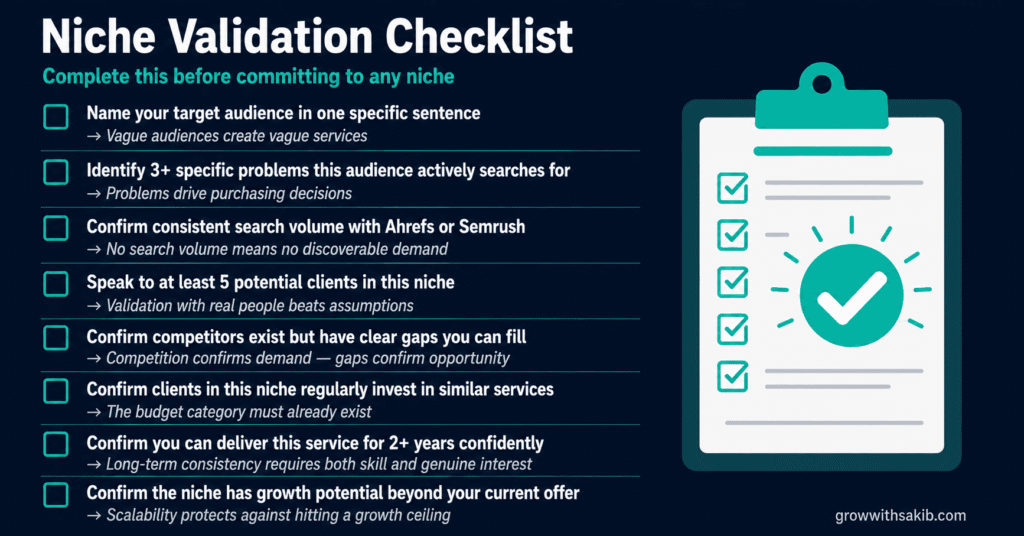 Niche Validation Checklist

Complete this before committing to any niche

Name your target audience in one specific sentence
→ Vague audiences create vague services

Identify 3+ specific problems this audience actively searches for
→ Problems drive purchasing decisions

Confirm consistent search volume with Ahrefs or Semrush
→ No search volume means no discoverable demand

Speak to at least 5 potential clients in this niche
→ Validation with real people beats assumptions

Confirm competitors exist but have clear gaps you can fill
→ Competition confirms demand — gaps confirm opportunity

Confirm clients in this niche regularly invest in similar services
→ The budget category must already exist

Confirm you can deliver this service for 2+ years confidently
→ Long-term consistency requires both skill and genuine interest

Confirm the niche has growth potential beyond your current offer
→ Scalability protects against hitting a growth ceiling

growwithsakib.com